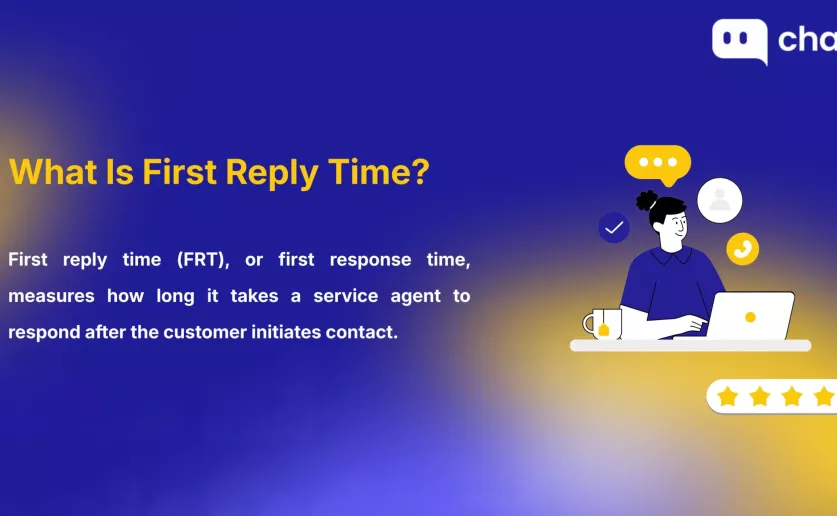 cha

What Is First Reply Time?

First reply time (FRT), or first response time, measures how long it takes a service agent to respond after the customer initiates contact.